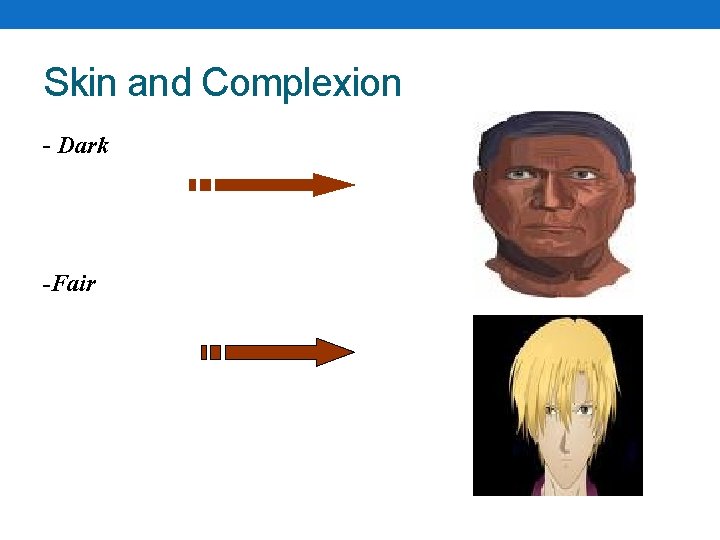 Skin and Complexion

- Dark

-Fair